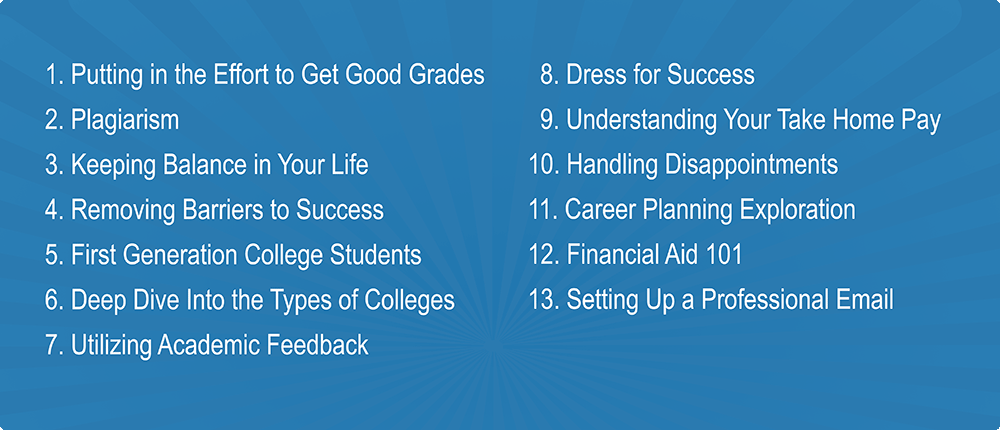 1. Putting in the Effort to Get Good Grades
2. Plagiarism
3. Keeping Balance in Your Life
4. Removing Barriers to Success
5. First Generation College Students
6. Deep Dive Into the Types of Colleges
7. Utilizing Academic Feedback

8. Dress for Success
9. Understanding Your Take Home Pay
10. Handling Disappointments
11. Career Planning Exploration
12. Financial Aid 101
13. Setting Up a Professional Email